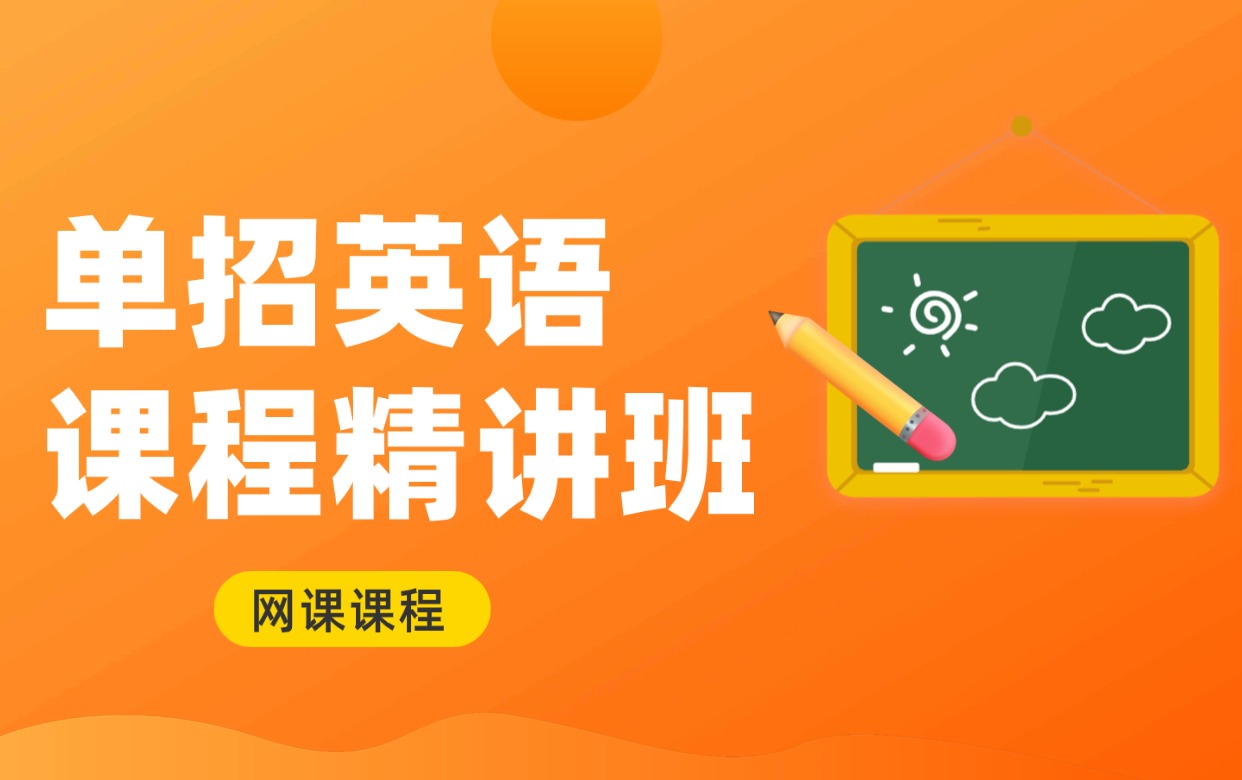 单招英语
课程精讲班

网课课程